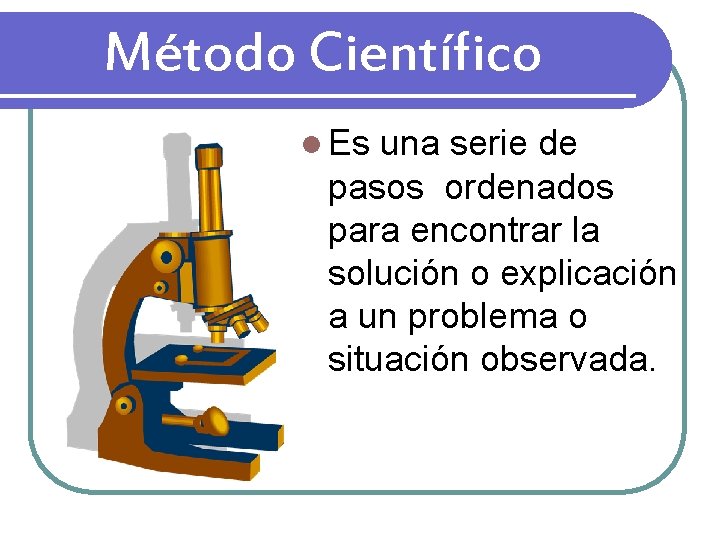 Método Científico

Es una serie de pasos  ordenados para encontrar la solución o explicación a un problema o situación observada.